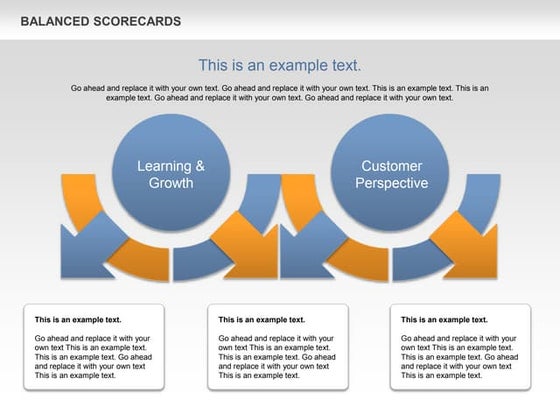 BALANCED SCORECARDS

This is an example text.

Go ahead and replace it with your own text. Go ahead and replace it with your own text. This is an example text. This is an example text. Go ahead and replace it with your own text. Go ahead and replace it with your own text.

Learning & Growth

Customer Perspective

This is an example text.

Go ahead and replace it with your own text This is an example text. This is an example text. Go ahead and replace it with your own text This is an example text.

This is an example text.

Go ahead and replace it with your own text This is an example text. This is an example text. Go ahead and replace it with your own text This is an example text.

This is an example text.

Go ahead and replace it with your own text This is an example text. This is an example text. Go ahead and replace it with your own text This is an example text.